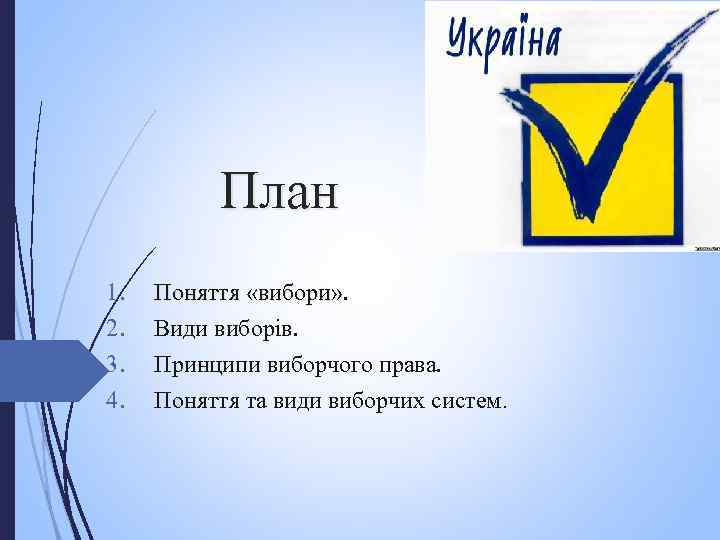 Україна

План

1. Поняття «вибори».
2. Види виборів.
3. Принципи виборчого права.
4. Поняття та види виборчих систем.